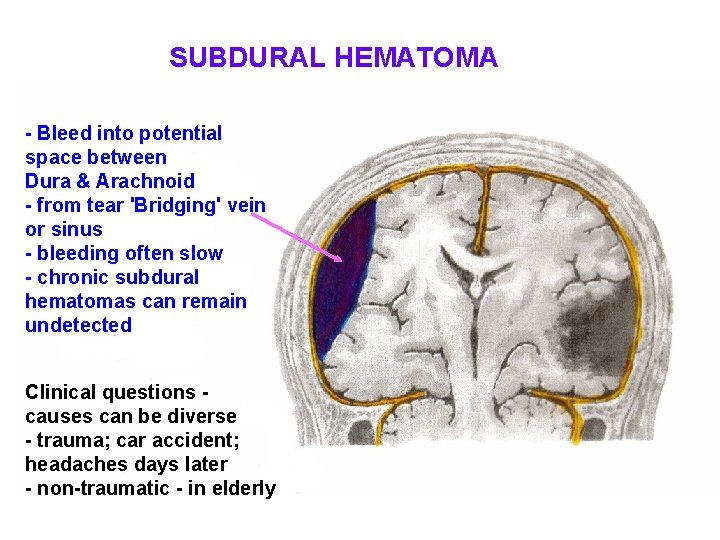 SUBDURAL HEMATOMA

- Bleed into potential space between Dura & Arachnoid
- from tear 'Bridging' vein or sinus
- bleeding often slow
- chronic subdural hematomas can remain undetected

Clinical questions - causes can be diverse
- trauma; car accident; headaches days later
- non-traumatic - in elderly